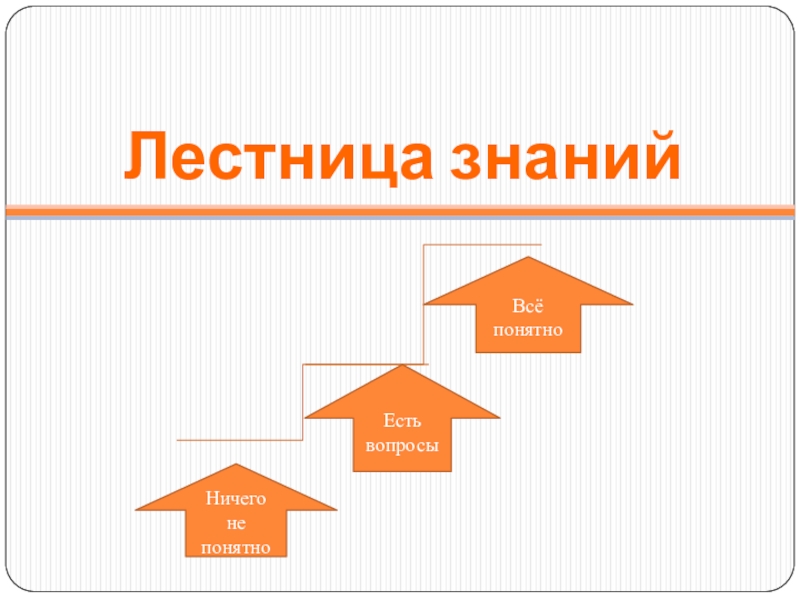 Лестница знаний

Всё понятно

Есть вопросы

Ничего не понятно